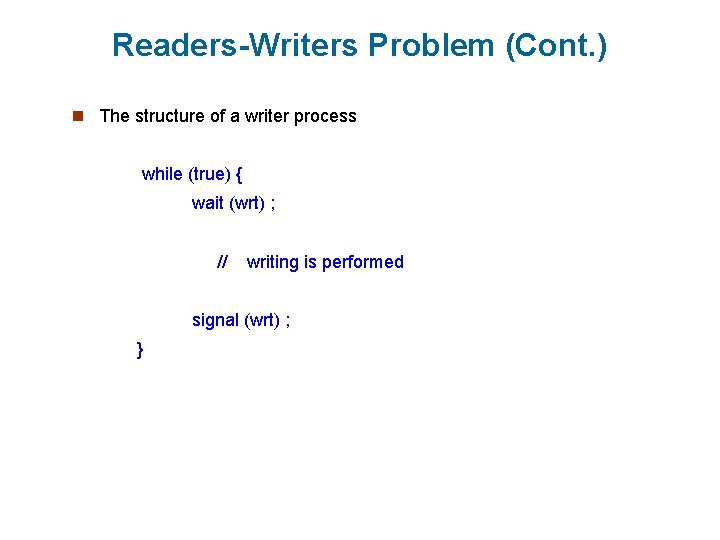 Readers-Writers Problem (Cont.)

The structure of a writer process

while (true) {
wait (wrt) ;

// writing is performed

signal (wrt) ;
}